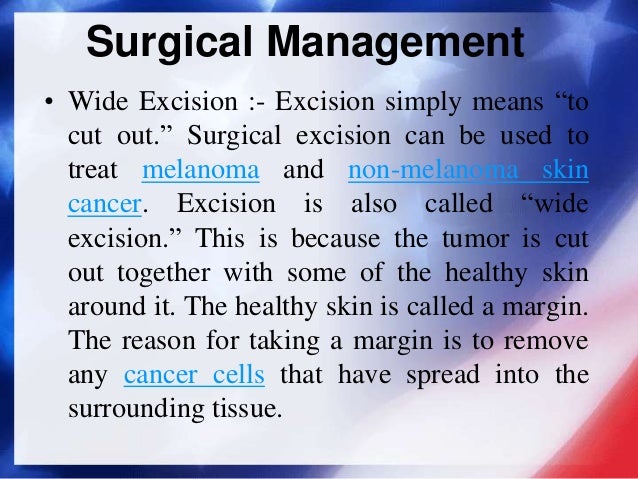 Surgical Management

• Wide Excision :- Excision simply means “to cut out.” Surgical excision can be used to treat melanoma and non-melanoma skin cancer. Excision is also called “wide excision.” This is because the tumor is cut out together with some of the healthy skin around it. The healthy skin is called a margin. The reason for taking a margin is to remove any cancer cells that have spread into the surrounding tissue.